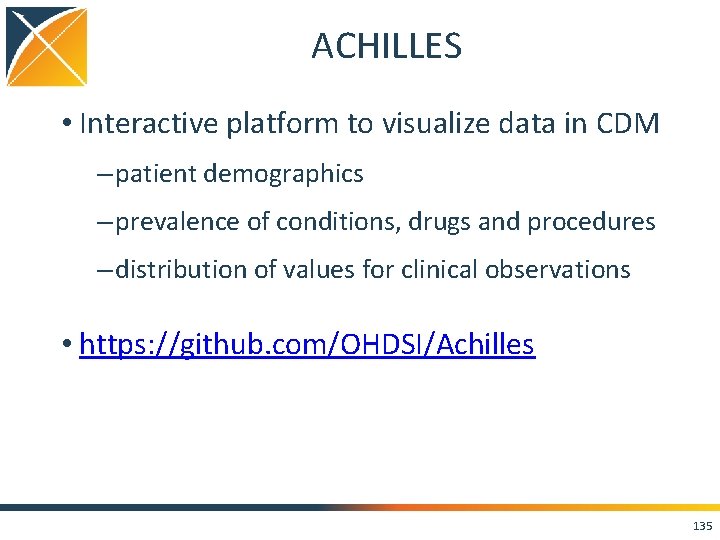 ACHILLES

• Interactive platform to visualize data in CDM

– patient demographics

– prevalence of conditions, drugs and procedures

– distribution of values for clinical observations

• https://github.com/OHDSI/Achilles

135